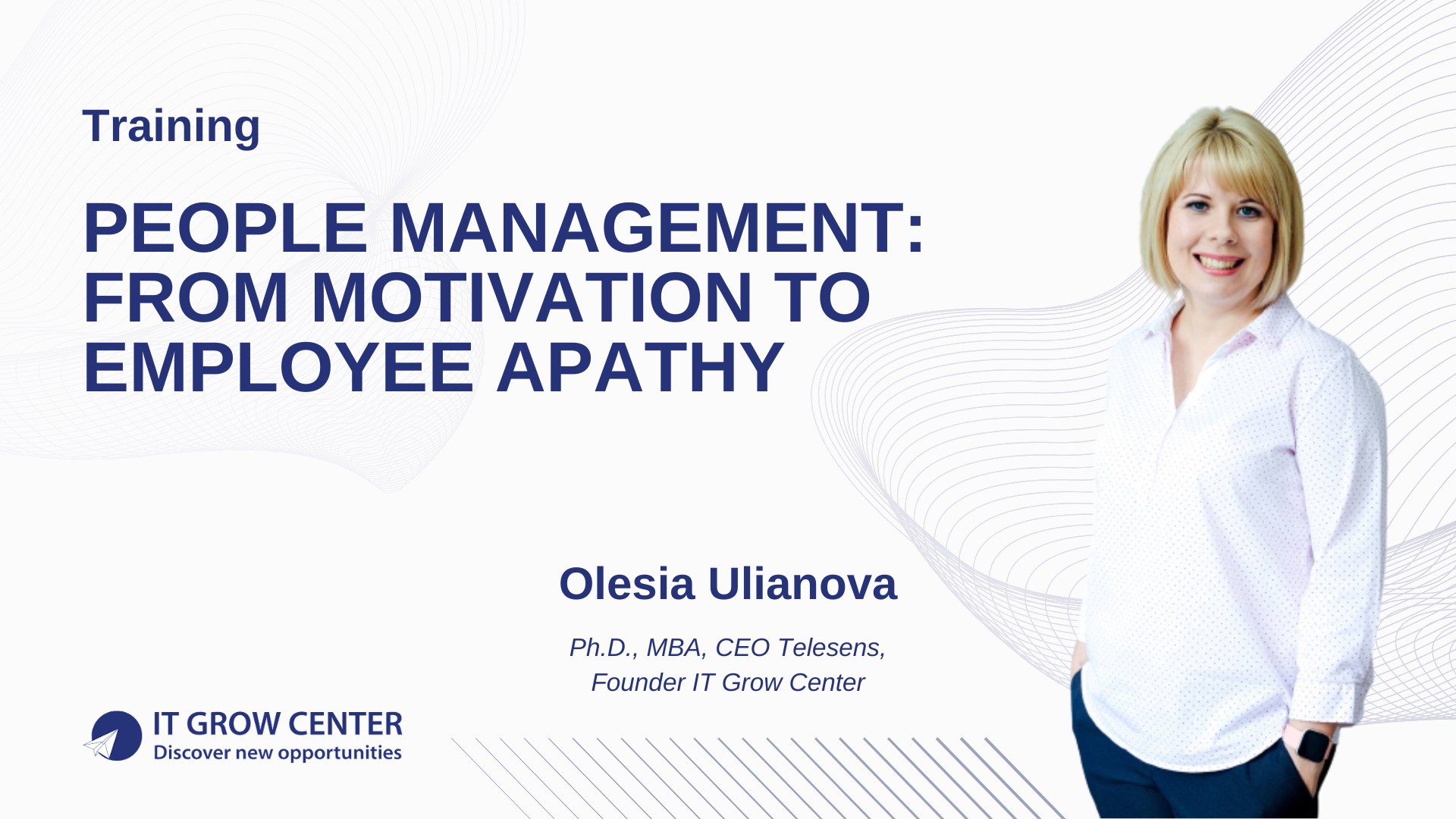 Training

PEOPLE MANAGEMENT: FROM MOTIVATION TO EMPLOYEE APATHY

Olesia Ulianova

Ph.D., MBA, CEO Telesens, Founder IT Grow Center

IT GROW CENTER
Discover new opportunities